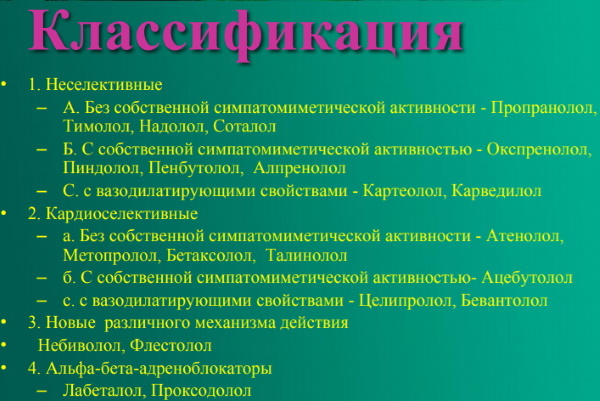 Классификация

• 1. Неселективные
– А. Без собственной симпатомиметической активности - Пропранолол, Тимолол, Надолол, Соталол
– Б. С собственной симпатомиметической активностью - Окспренолол, Пиндолол, Пенбутолол, Алпренолол
– С. с вазодилатирующими свойствами - Картеолол, Карведилол
• 2. Кардиоселективные
– а. Без собственной симпатомиметической активности - Атенолол, Метопролол, Бетаксолол, Талинолол
– б. С собственной симпатомиметической активностью- Ацебутолол
– с. с вазодилатирующими свойствами - Целипролол, Бевантолол
• 3. Новые различного механизма действия
• Небиволол, Флестолол
• 4. Альфа-бета-адреноблокаторы
– Лабеталол, Проксодолол